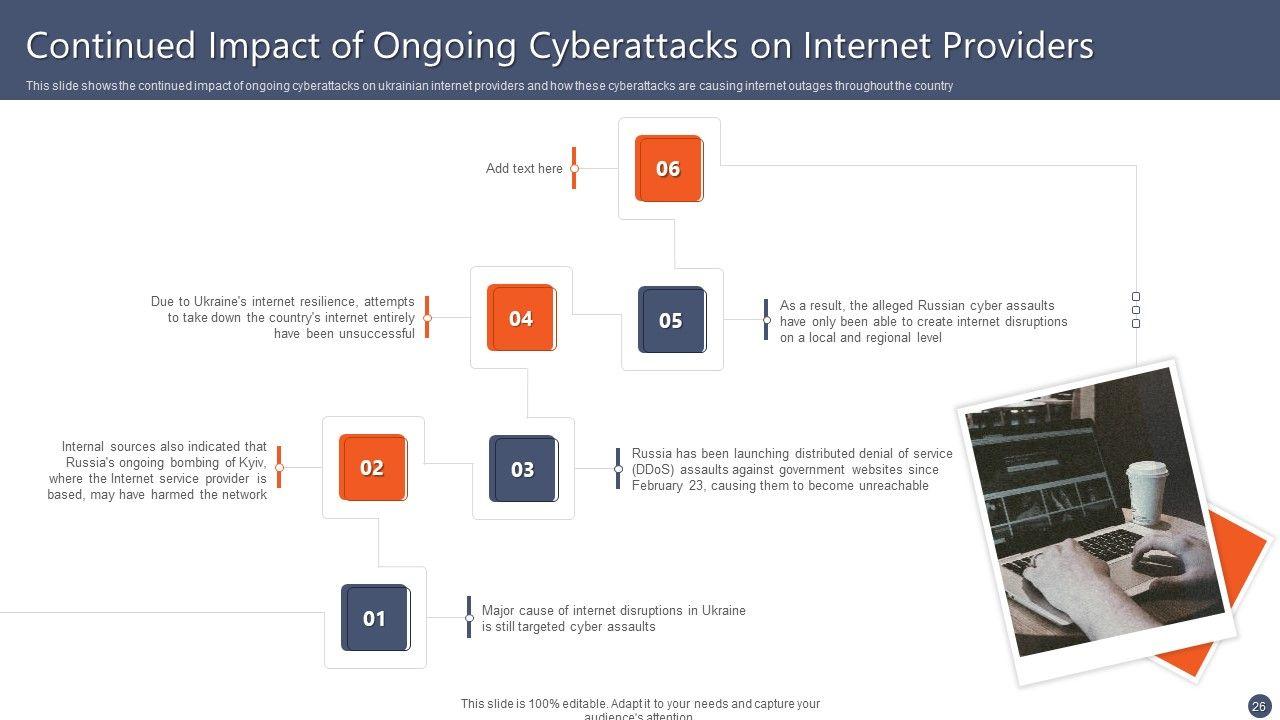 Continued Impact of Ongoing Cyberattacks on Internet Providers

This slide shows the continued impact of ongoing cyberattacks on ukrainian internet providers and how these cyberattacks are causing internet outages throughout the country

Add text here

06

Due to Ukraine's internet resilience, attempts to take down the country's internet entirely have been unsuccessful

04

05

As a result, the alleged Russian cyber assaults have only been able to create internet disruptions on a local and regional level

Internal sources also indicated that Russia's ongoing bombing of Kyiv, where the Internet service provider is based, may have harmed the network

02

03

Russia has been launching distributed denial of service (DDoS) assaults against government websites since February 23, causing them to become unreachable

01

Major cause of internet disruptions in Ukraine is still targeted cyber assaults

This slide is 100% editable. Adapt it to your needs and capture your audience's attention.

26